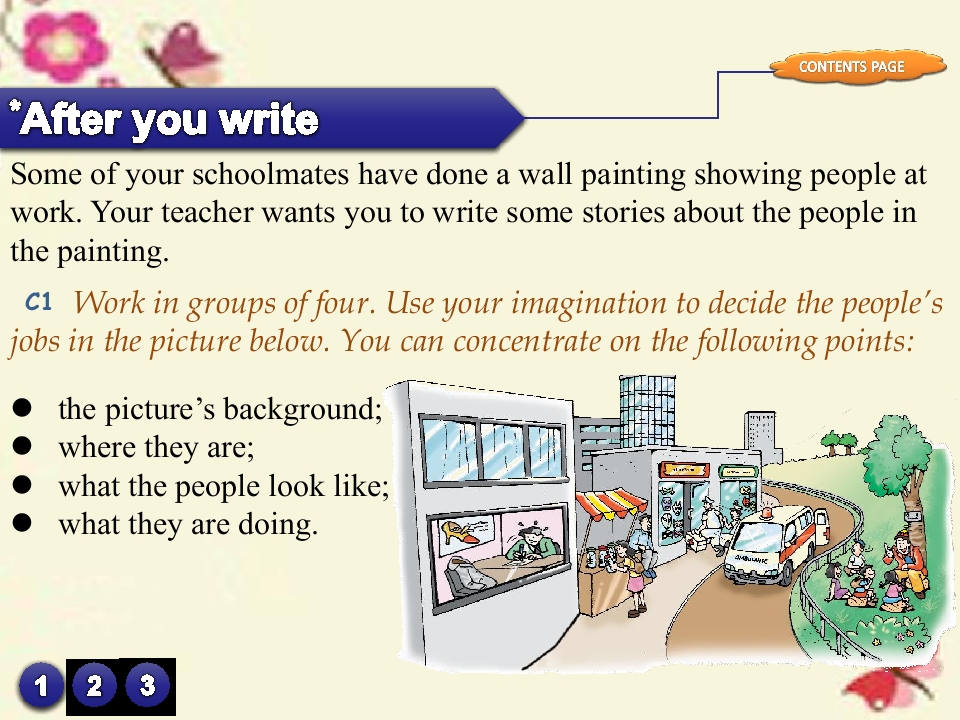 CONTENTS PAGE

*After you write

Some of your schoolmates have done a wall painting showing people at work. Your teacher wants you to write some stories about the people in the painting.

C1 Work in groups of four. Use your imagination to decide the people's jobs in the picture below. You can concentrate on the following points:

• the picture's background;
• where they are;
• what the people look like;
• what they are doing.

1 2 3